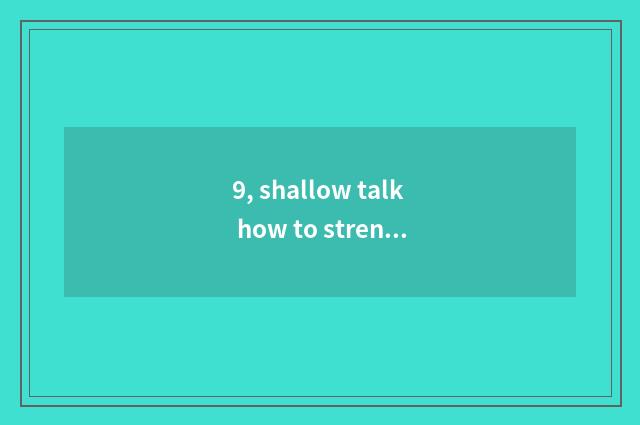 9, shallow talk
how to stren...